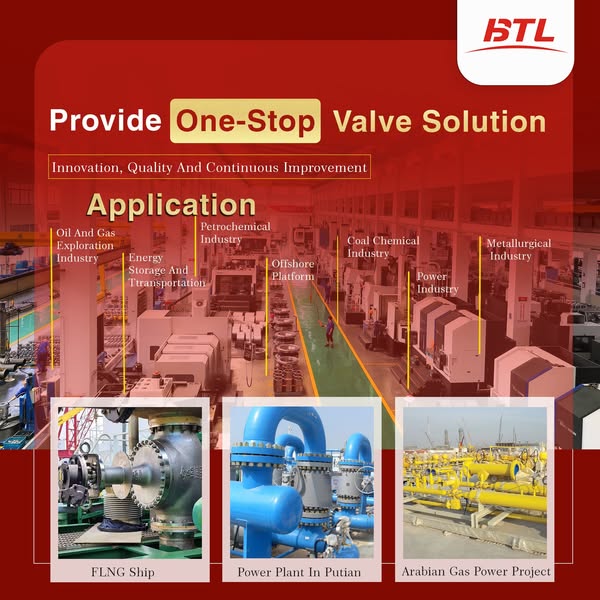 BTL

Provide One-Stop Valve Solution

Innovation, Quality And Continuous Improvement

Application

Oil And Gas Exploration Industry

Energy Storage And Ttransportation

Petrochemical Industry

Offshore Platform

Coal Chemical Industry

Power Industry

Metallurgical Industry

FLNG Ship

Power Plant In Putian

Arabian Gas Power Project